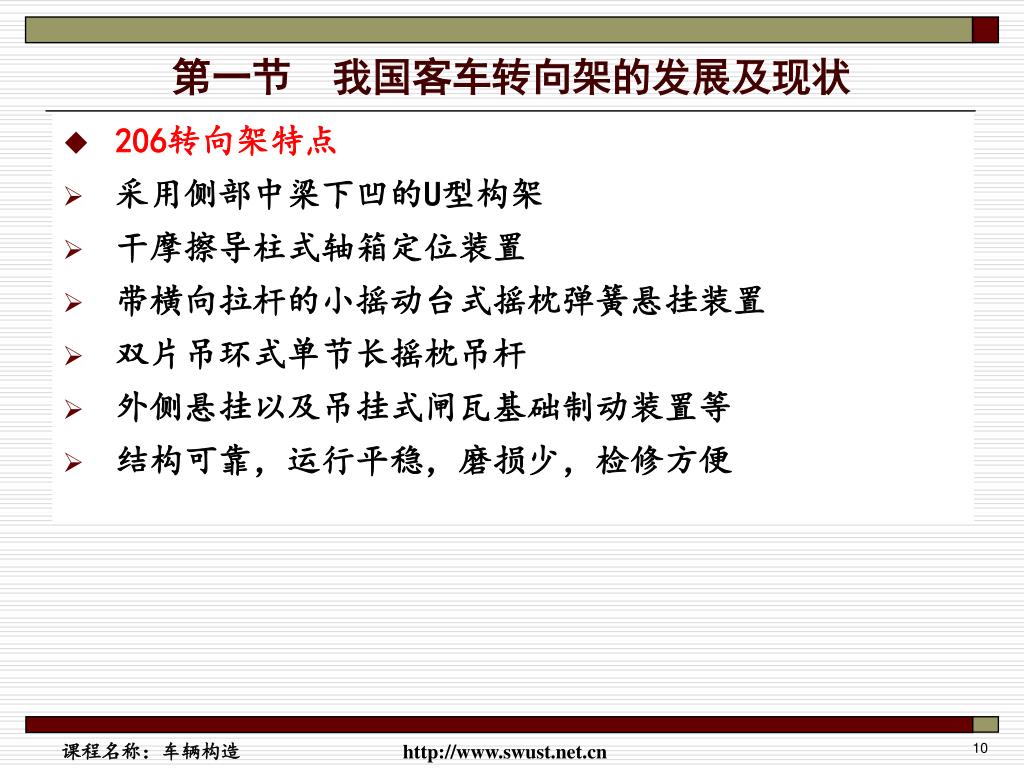 第一节　我国客车转向架的发展及现状

◆ 206转向架特点

➢ 采用侧部中梁下凹的U型构架

➢ 干摩擦导柱式轴箱定位装置

➢ 带横向拉杆的小摇动台式摇枕弹簧悬挂装置

➢ 双片吊环式单节长摇枕吊杆

➢ 外侧悬挂以及吊挂式闸瓦基础制动装置等

➢ 结构可靠，运行平稳，磨损少，检修方便

课程名称：车辆构造

http://www.swust.net.cn

10